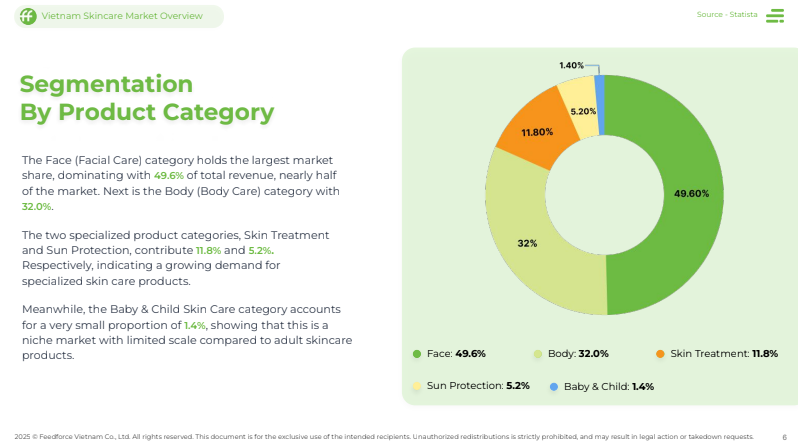 Vietnam Skincare Market Overview

Source - Statista

Segmentation
By Product Category

The Face (Facial Care) category holds the largest market share, dominating with 49.6% of total revenue, nearly half of the market. Next is the Body (Body Care) category with 32.0%.

The two specialized product categories, Skin Treatment and Sun Protection, contribute 11.8% and 5.2%. Respectively, indicating a growing demand for specialized skin care products.

Meanwhile, the Baby & Child Skin Care category accounts for a very small proportion of 1.4%, showing that this is a niche market with limited scale compared to adult skincare products.

1.40%
5.20%
11.80%
49.60%
32%

Face: 49.6%
Body: 32.0%
Skin Treatment: 11.8%
Sun Protection: 5.2%
Baby & Child: 1.4%

2025 © Feedforce Vietnam Co., Ltd. All rights reserved. This document is for the exclusive use of the intended recipients. Unauthorized redistributions is strictly prohibited, and may result in legal action or takedown requests.

6